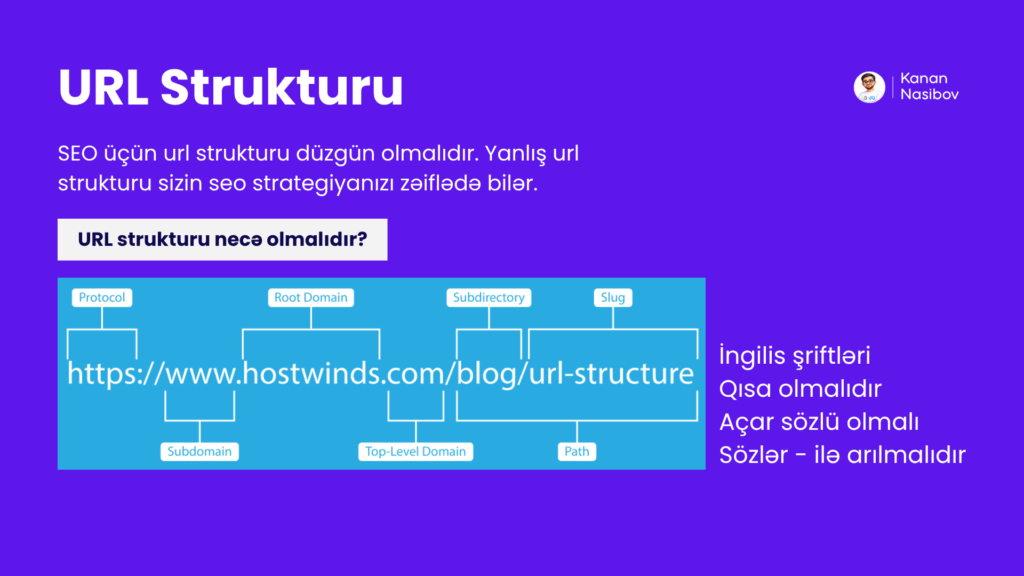 URL Strukturu

Kanan Nasibov

SEO üçün url strukturu düzgün olmalıdır. Yanlış url strukturu sizin seo strategiyanızı zəiflədə bilər.

URL strukturu necə olmalıdır?

Protocol
Root Domain
Subdirectory
Slug

https://www.hostwinds.com/blog/url-structure

Subdomain
Top-Level Domain
Path

İngilis şriftləri
Qısa olmalıdır
Açar sözlü olmalı
Sözlər - ilə arılmalıdır